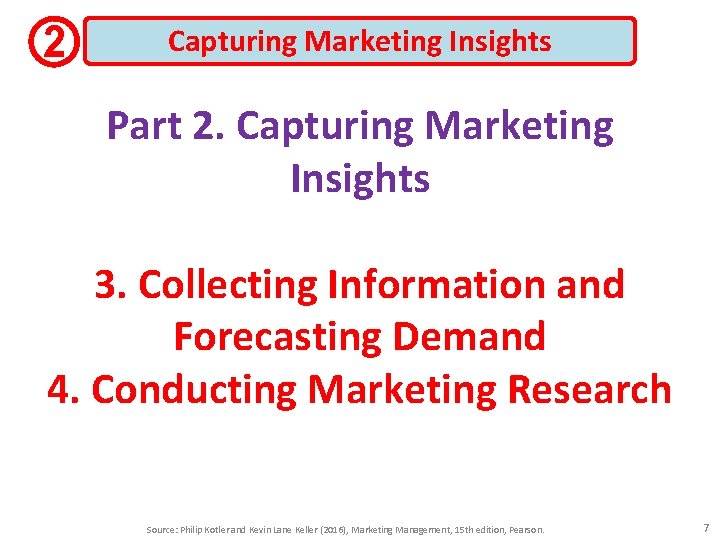 ② Capturing Marketing Insights

Part 2. Capturing Marketing Insights

3. Collecting Information and Forecasting Demand
4. Conducting Marketing Research

Source: Philip Kotler and Kevin Lane Keller (2016), Marketing Management, 15th edition, Pearson.

7